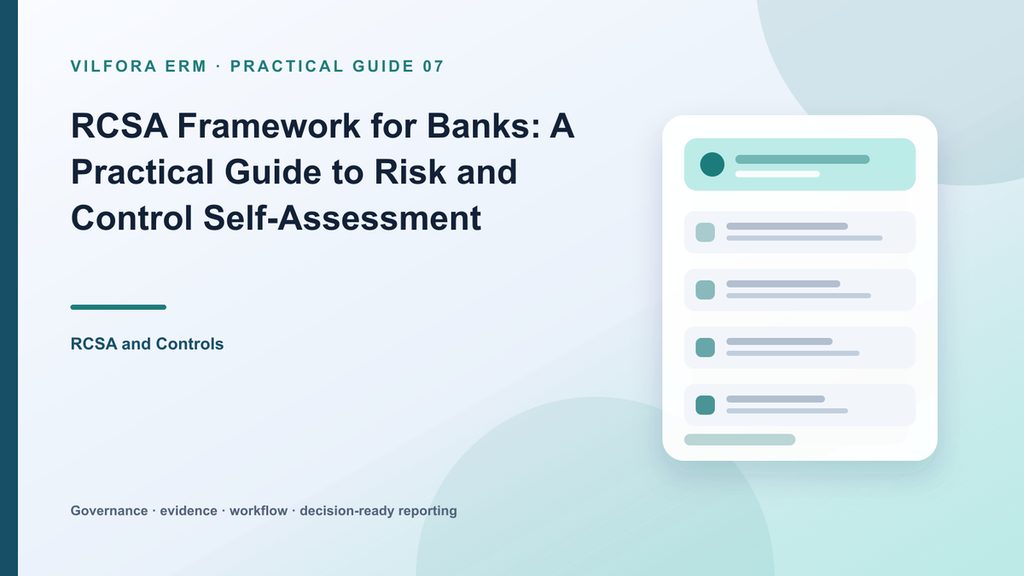 VILFORA ERM · PRACTICAL GUIDE 07

RCSA Framework for Banks: A Practical Guide to Risk and Control Self-Assessment

RCSA and Controls

Governance · evidence · workflow · decision-ready reporting